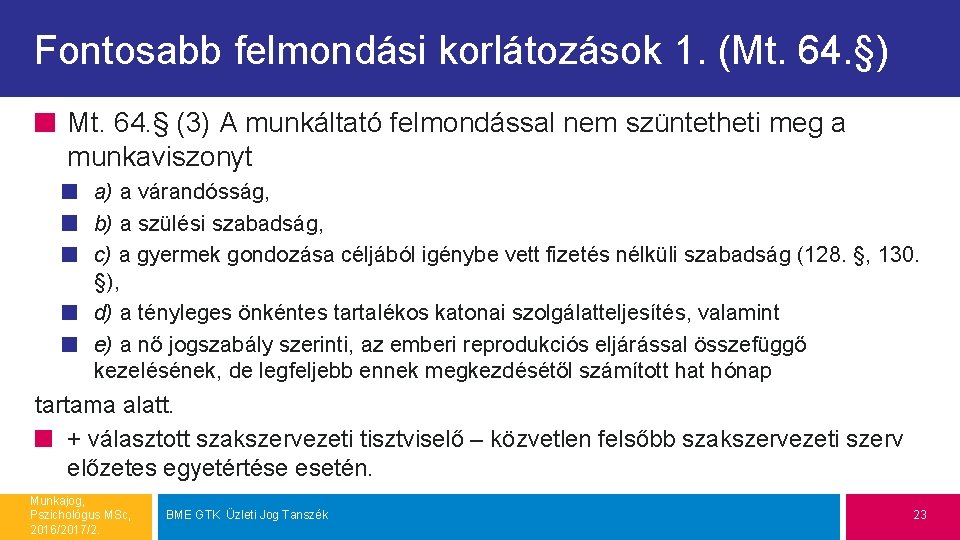 Fontosabb felmondási korlátozások 1. (Mt. 64.§)

Mt. 64.§ (3) A munkáltató felmondással nem szüntetheti meg a munkaviszonyt

a) a várandósság,

b) a szülési szabadság,

c) a gyermek gondozása céljából igénybe vett fizetés nélküli szabadság (128. §, 130. §),

d) a tényleges önkéntes tartalékos katonai szolgálatteljesítés, valamint

e) a nő jogszabály szerinti, az emberi reprodukciós eljárással összefüggő kezelésének, de legfeljebb ennek megkezdésétől számított hat hónap

tartama alatt.

+ választott szakszervezeti tisztviselő – közvetlen felsőbb szakszervezeti szerv előzetes egyetértése esetén.

Munkajog, Pszichológus MSc, 2016/2017/2

BME GTK Üzleti Jog Tanszék

23